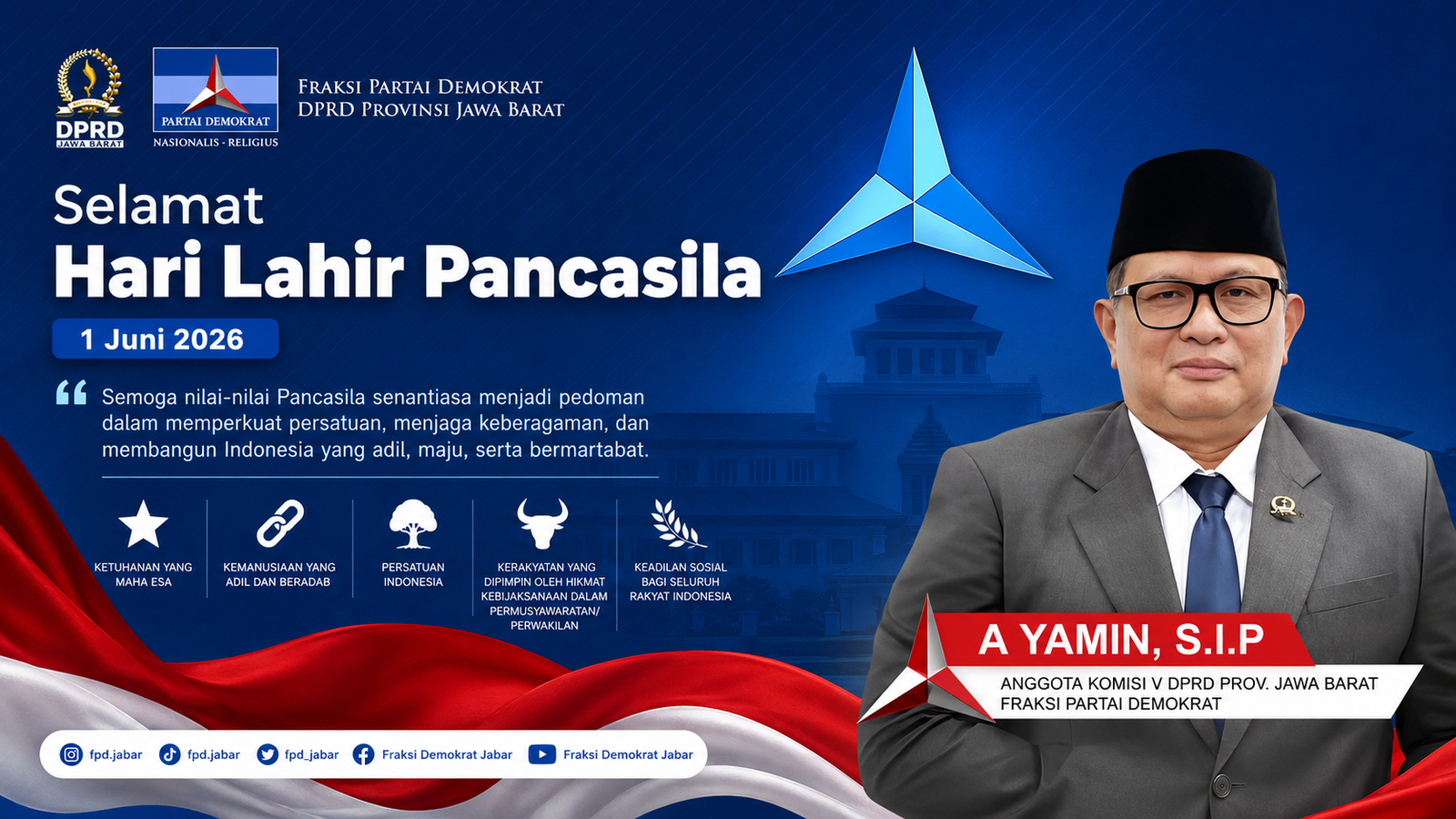 DPRD
JAWA BARAT

PARTAI DEMOKRAT
NASIONALIS - RELIGIUS

FRAKSI PARTAI DEMOKRAT
DPRD PROVINSI JAWA BARAT

Selamat
Hari Lahir Pancasila

1 Juni 2026

Semoga nilai-nilai Pancasila senantiasa menjadi pedoman dalam memperkuat persatuan, menjaga keberagaman, dan membangun Indonesia yang adil, maju, serta bermartabat.

KETUHANAN YANG MAHA ESA

KEMANUSIAAN YANG ADIL DAN BERADAB

PERSATUAN INDONESIA

KERAKYATAN YANG DIPIMPIN OLEH HIKMAT KEBIJAKSANAAN DALAM PERMUSYAWARATAN/ PERWAKILAN

KEADILAN SOSIAL BAGI SELURUH RAKYAT INDONESIA

A YAMIN, S.I.P
ANGGOTA KOMISI V DPRD PROV. JAWA BARAT
FRAKSI PARTAI DEMOKRAT

fpd.jabar fpd.jabar fpd_jabar Fraksi Demokrat Jabar Fraksi Demokrat Jabar